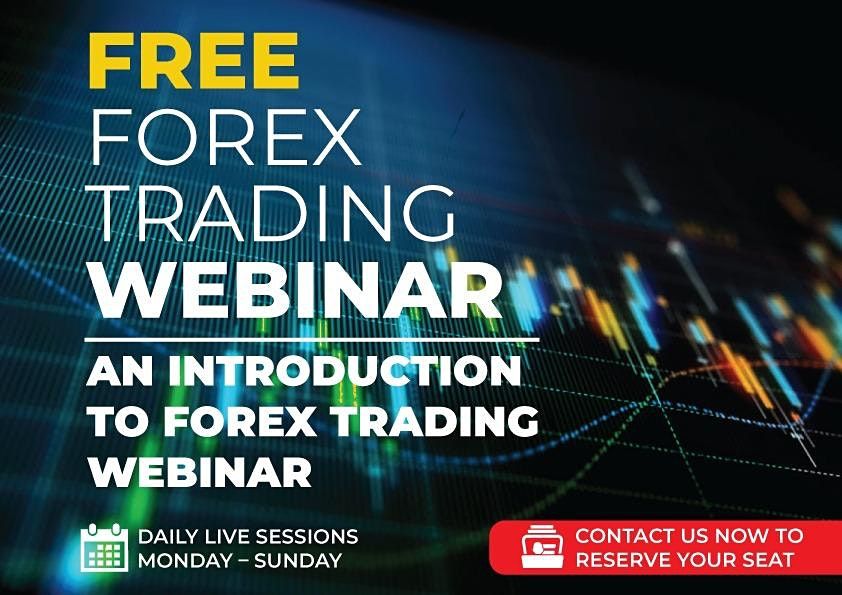 FREE
FOREX
TRADING
WEBINAR

AN INTRODUCTION TO FOREX TRADING WEBINAR

DAILY LIVE SESSIONS
MONDAY – SUNDAY

CONTACT US NOW TO RESERVE YOUR SEAT